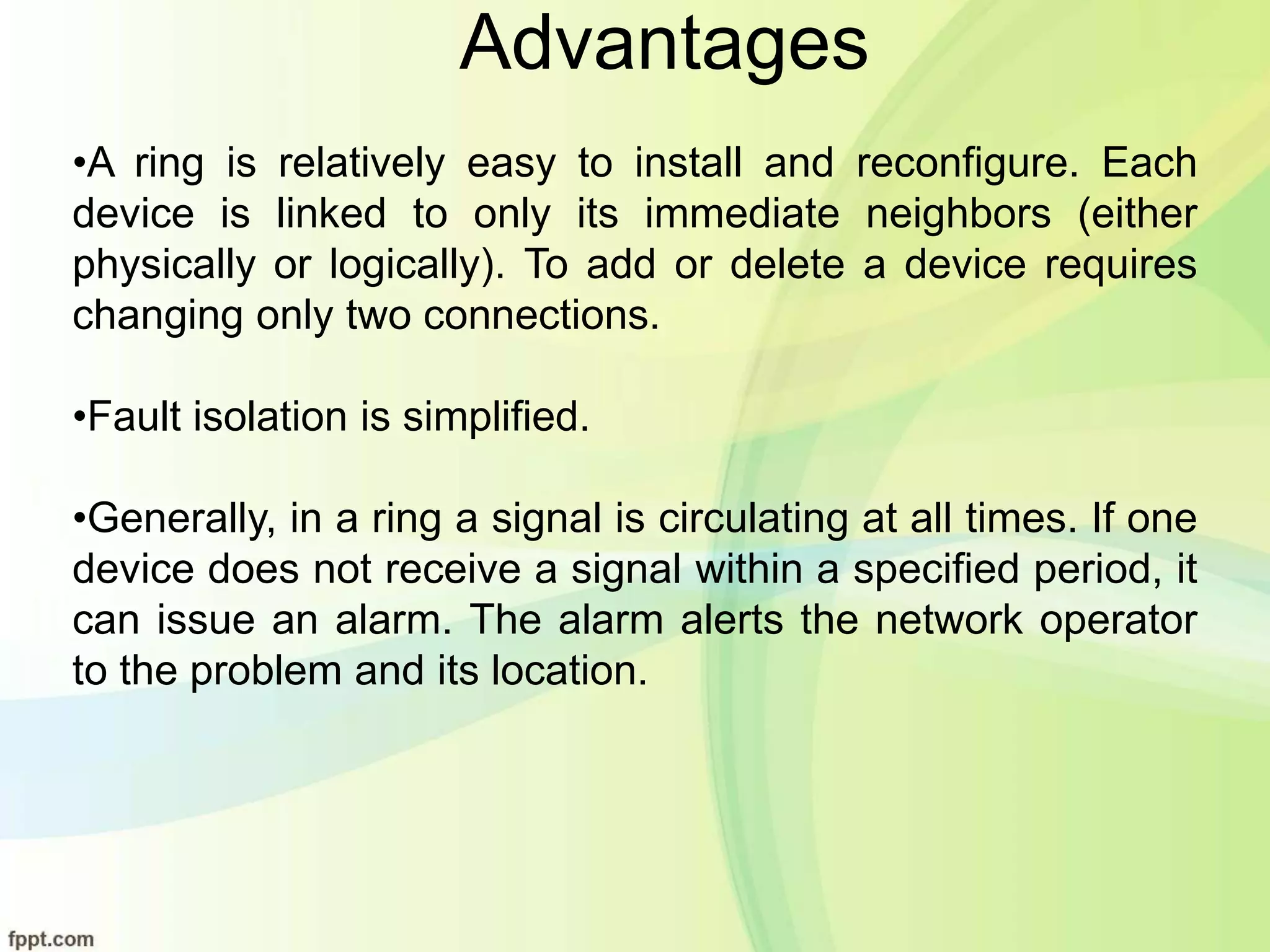 Advantages

•A ring is relatively easy to install and reconfigure. Each device is linked to only its immediate neighbors (either physically or logically). To add or delete a device requires changing only two connections.

•Fault isolation is simplified.

•Generally, in a ring a signal is circulating at all times. If one device does not receive a signal within a specified period, it can issue an alarm. The alarm alerts the network operator to the problem and its location.

fppt.com